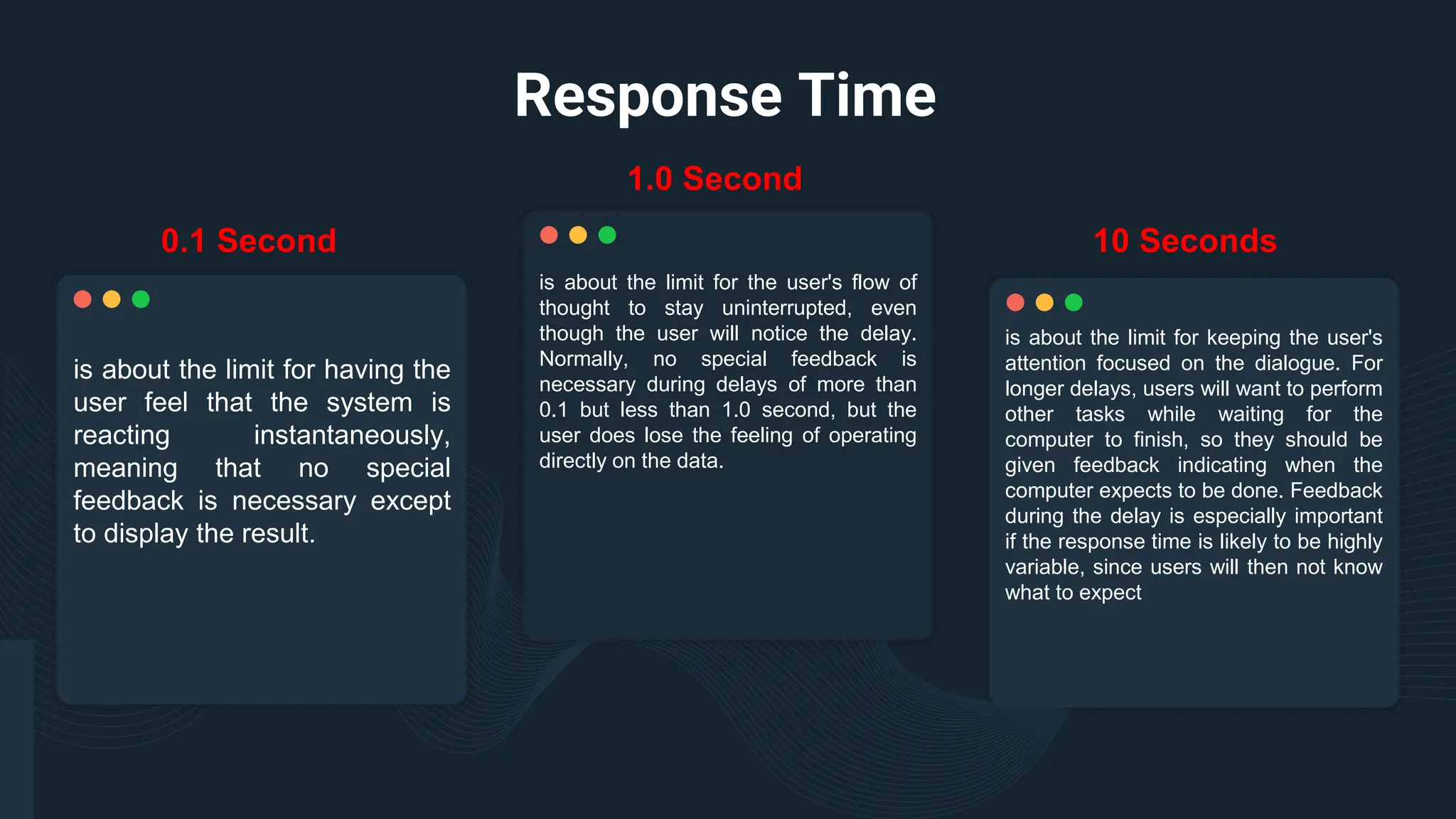 Response Time

0.1 Second

is about the limit for having the user feel that the system is reacting instantaneously, meaning that no special feedback is necessary except to display the result.

1.0 Second

is about the limit for the user's flow of thought to stay uninterrupted, even though the user will notice the delay. Normally, no special feedback is necessary during delays of more than 0.1 but less than 1.0 second, but the user does lose the feeling of operating directly on the data.

10 Seconds

is about the limit for keeping the user's attention focused on the dialogue. For longer delays, users will want to perform other tasks while waiting for the computer to finish, so they should be given feedback indicating when the computer expects to be done. Feedback during the delay is especially important if the response time is likely to be highly variable, since users will then not know what to expect